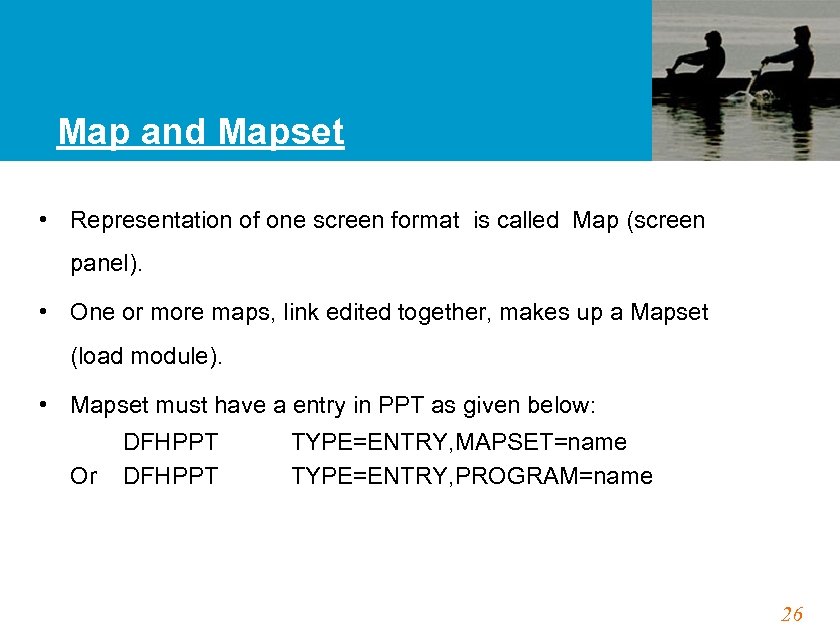 Map and Mapset

• Representation of one screen format is called Map (screen panel).

• One or more maps, link edited together, makes up a Mapset (load module).

• Mapset must have a entry in PPT as given below:
DFHPPT TYPE=ENTRY,MAPSET=name
Or DFHPPT TYPE=ENTRY,PROGRAM=name

26